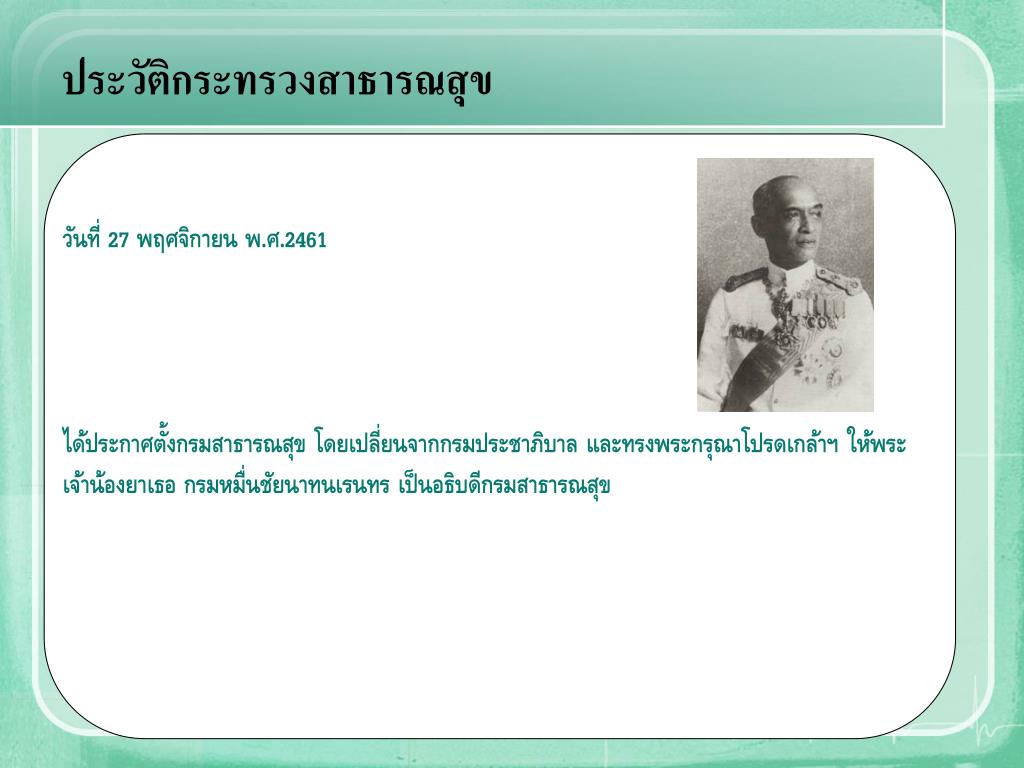 ประวัติกระทรวงสาธารณสุข

วันที่ 27 พฤศจิกายน พ.ศ.2461

ได้ประกาศตั้งกรมสาธารณสุข โดยเปลี่ยนจากกรมประชาภิบาล และทรงพระกรุณาโปรดเกล้าฯ ให้พระเจ้าน้องยาเธอ กรมหมื่นชัยนาทนเรนทร เป็นอธิบดีกรมสาธารณสุข